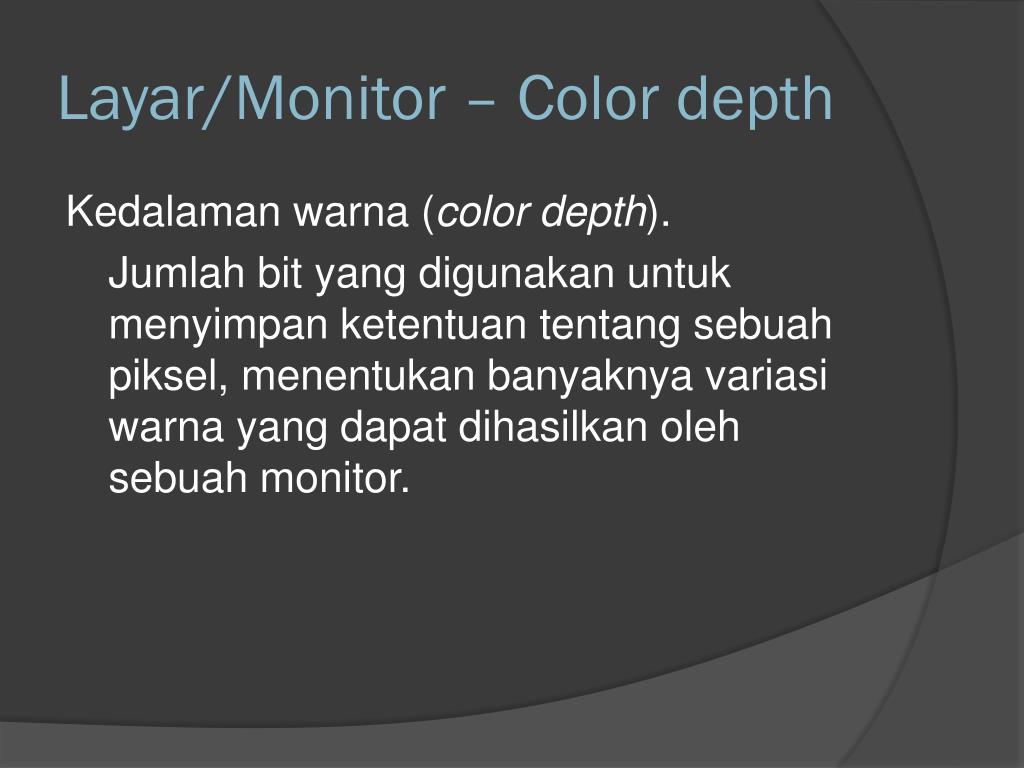 Layar/Monitor – Color depth

Kedalaman warna (color depth).

Jumlah bit yang digunakan untuk menyimpan ketentuan tentang sebuah piksel, menentukan banyaknya variasi warna yang dapat dihasilkan oleh sebuah monitor.